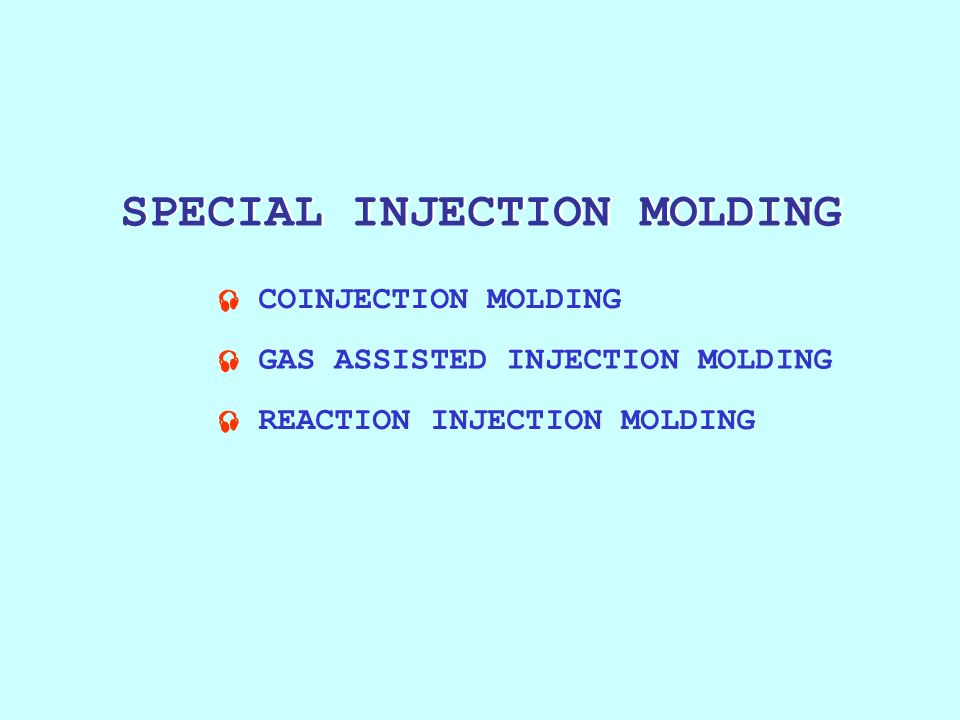 SPECIAL INJECTION MOLDING

COINJECTION MOLDING

GAS ASSISTED INJECTION MOLDING

REACTION INJECTION MOLDING